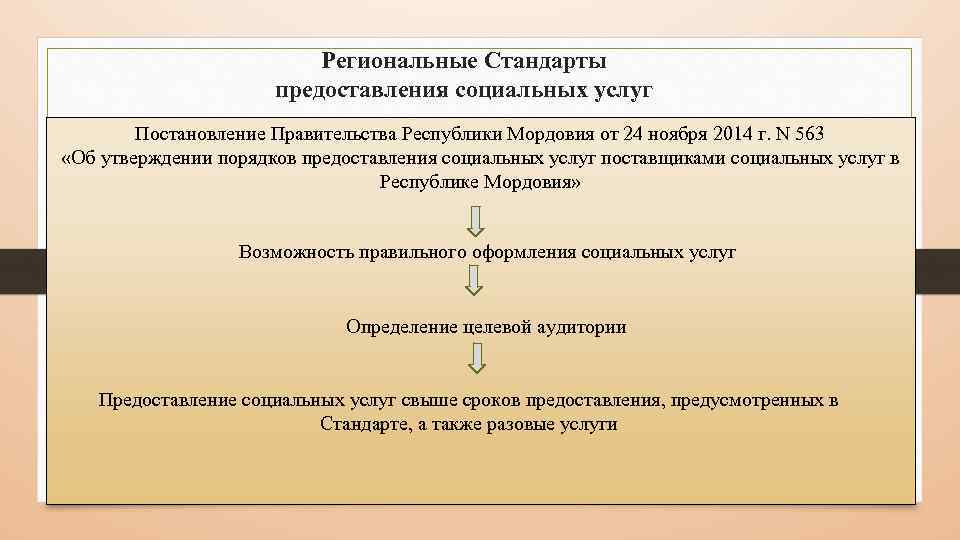 Региональные Стандарты
предоставления социальных услуг

Постановление Правительства Республики Мордовия от 24 ноября 2014 г. N 563
«Об утверждении порядков предоставления социальных услуг поставщиками социальных услуг в Республике Мордовия»

Возможность правильного оформления социальных услуг

Определение целевой аудитории

Предоставление социальных услуг свыше сроков предоставления, предусмотренных в Стандарте, а также разовые услуги